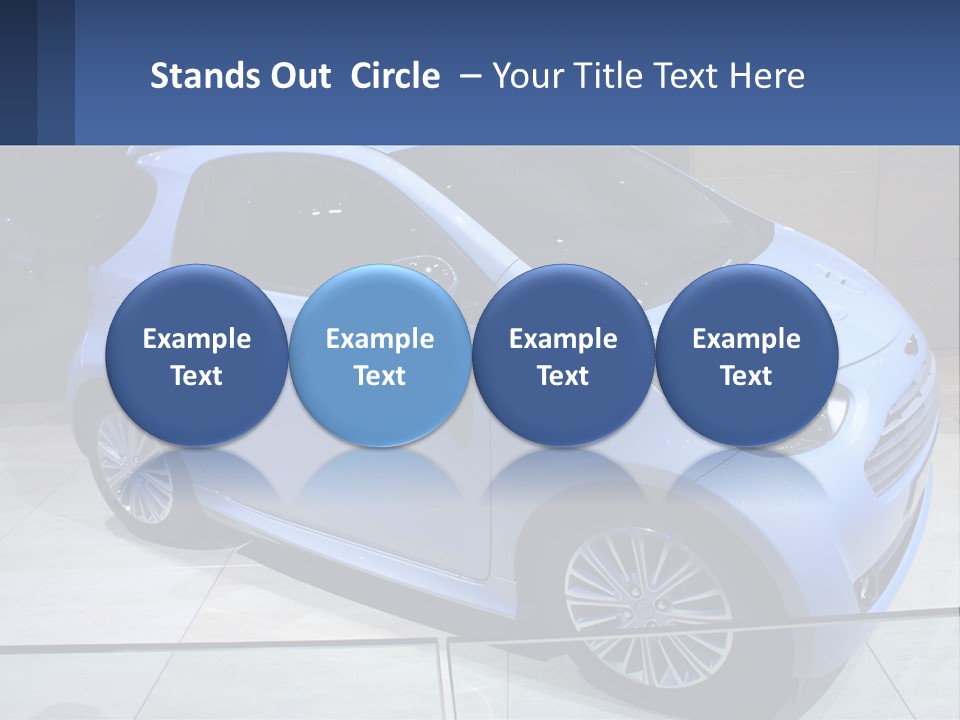 Stands Out Circle – Your Title Text Here

Example Text

Example Text

Example Text

Example Text